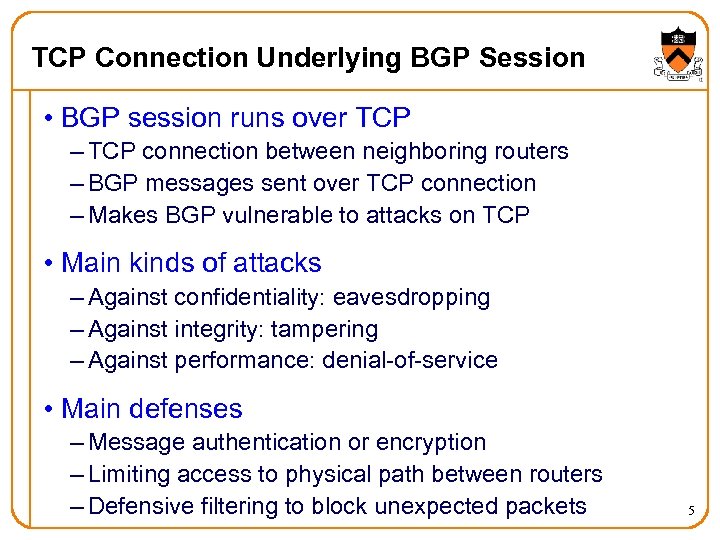 TCP Connection Underlying BGP Session

• BGP session runs over TCP
– TCP connection between neighboring routers
– BGP messages sent over TCP connection
– Makes BGP vulnerable to attacks on TCP

• Main kinds of attacks
– Against confidentiality: eavesdropping
– Against integrity: tampering
– Against performance: denial-of-service

• Main defenses
– Message authentication or encryption
– Limiting access to physical path between routers
– Defensive filtering to block unexpected packets

5